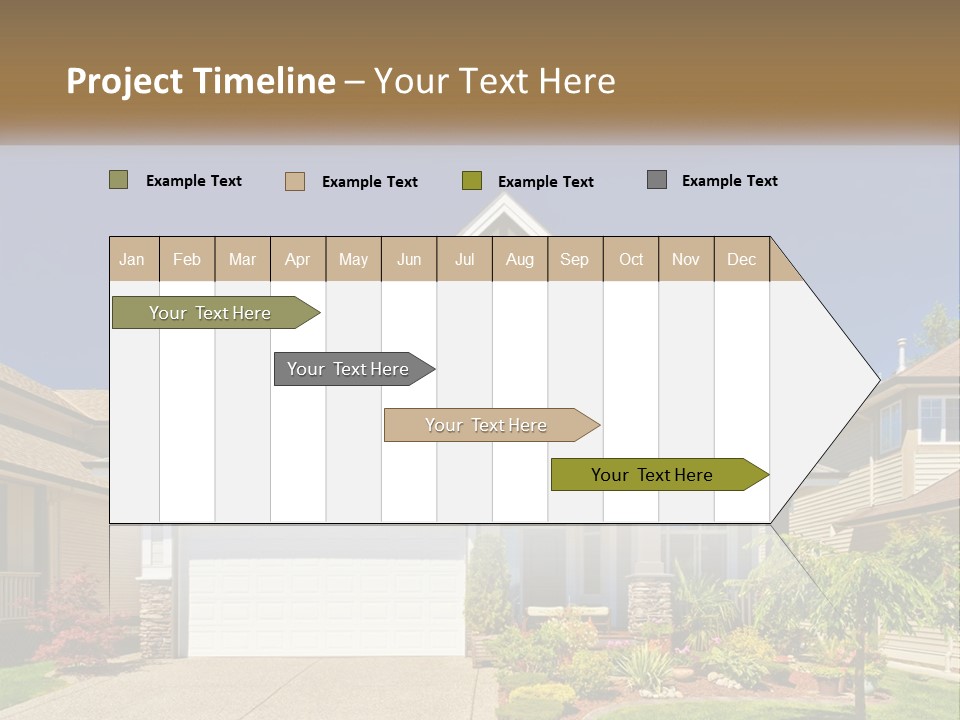 Project Timeline – Your Text Here

Example Text
Example Text
Example Text
Example Text

| Jan | Feb | Mar | Apr | May | Jun | Jul | Aug | Sep | Oct | Nov | Dec |
|---|---|---|---|---|---|---|---|---|---|---|---|

Your Text Here
Your Text Here
Your Text Here
Your Text Here